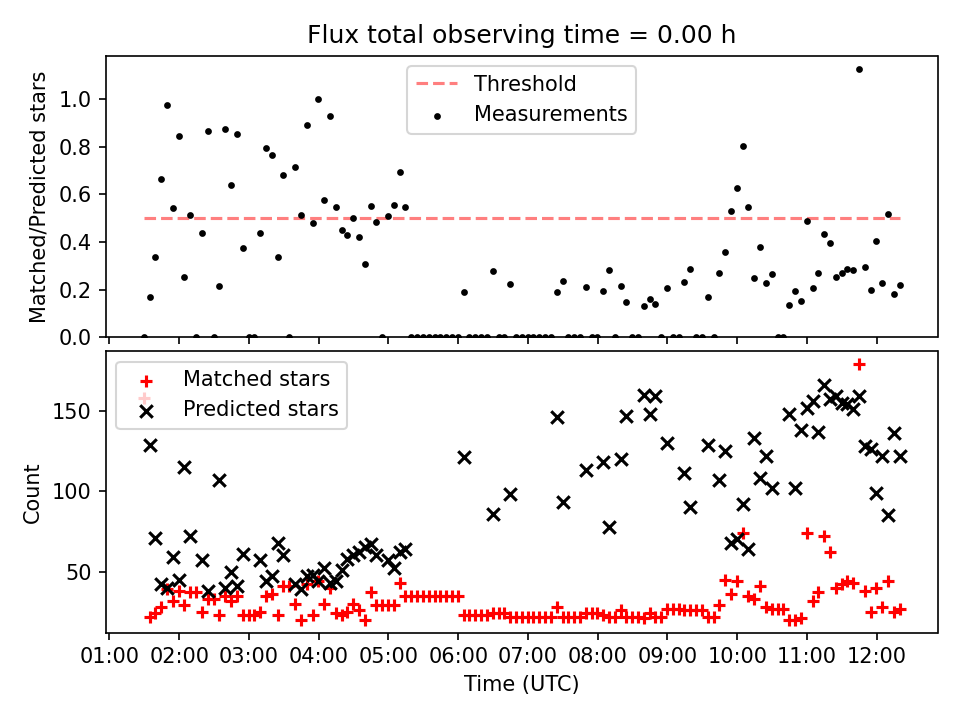 Flux total observing time = 0.00 h

Matched/Predicted stars

1.0
0.8
0.6
0.4
0.2
0.0

Threshold
Measurements

Count

150
100
50

Matched stars
Predicted stars

01:00 02:00 03:00 04:00 05:00 06:00 07:00 08:00 09:00 10:00 11:00 12:00

Time (UTC)